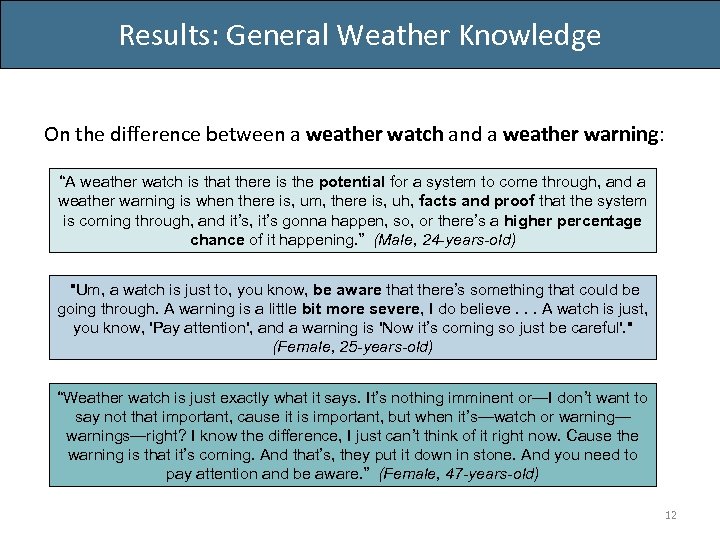 Results: General Weather Knowledge

On the difference between a weather watch and a weather warning:

“A weather watch is that there is the potential for a system to come through, and a weather warning is when there is, um, there is, uh, facts and proof that the system is coming through, and it’s, it’s gonna happen, so, or there’s a higher percentage chance of it happening.” (Male, 24-years-old)

"Um, a watch is just to, you know, be aware that there’s something that could be going through. A warning is a little bit more severe, I do believe . . . A watch is just, you know, 'Pay attention', and a warning is 'Now it’s coming so just be careful'." (Female, 25-years-old)

“Weather watch is just exactly what it says. It’s nothing imminent or—I don’t want to say not that important, cause it is important, but when it’s—watch or warning—warnings—right? I know the difference, I just can’t think of it right now. Cause the warning is that it’s coming. And that’s, they put it down in stone. And you need to pay attention and be aware.” (Female, 47-years-old)

12